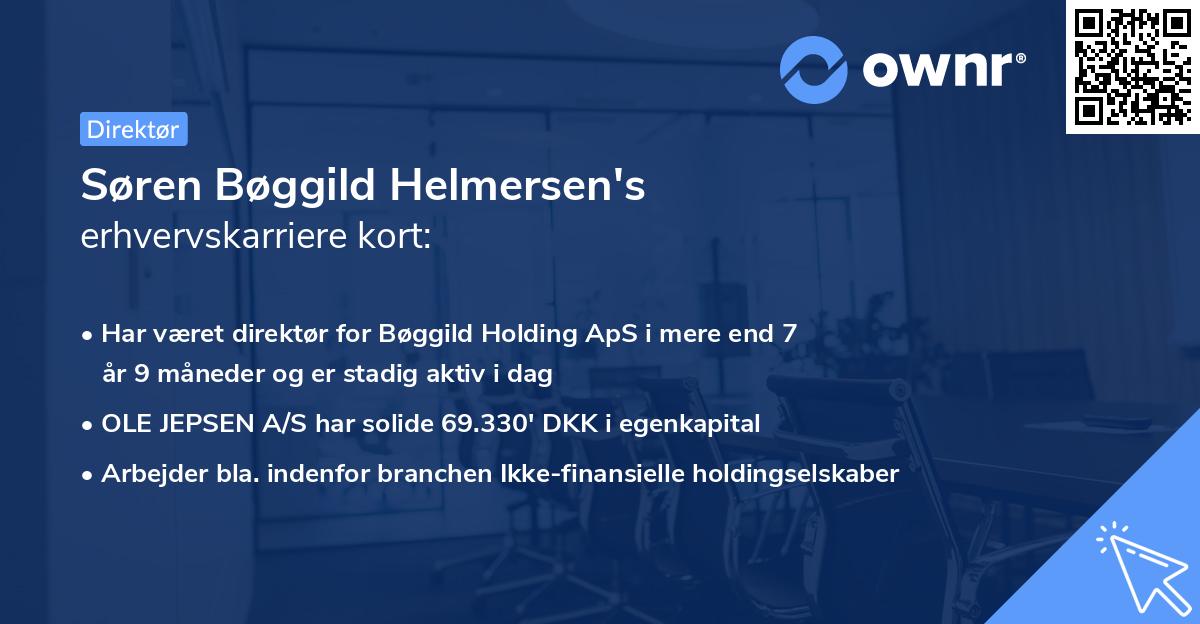 ownr®

Direktør

Søren Bøggild Helmersen's erhvervskarriere kort:

• Har været direktør for Bøggild Holding ApS i mere end 7 år 9 måneder og er stadig aktiv i dag

• OLE JEPSEN A/S har solide 69.330' DKK i egenkapital

• Arbejder bla. indenfor branchen Ikke-finansielle holdingselskaber